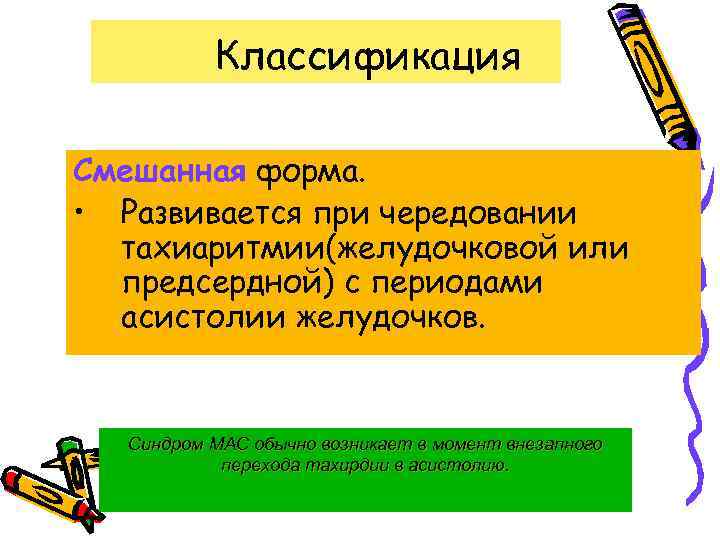 Классификация

Смешанная форма.

• Развивается при чередовании тахиаритмии(желудочковой или предсердной) с периодами асистолии желудочков.

Синдром МАС обычно возникает в момент внезапного перехода тахирдии в асистолию.